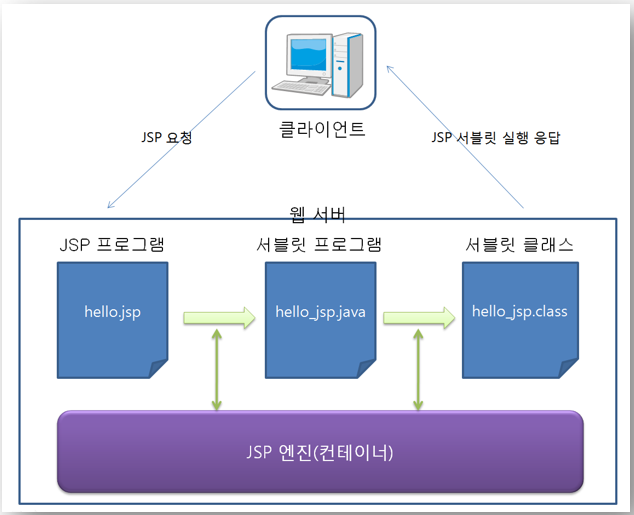 클라이언트

JSP 요청

JSP 서블릿 실행 응답

웹 서버

JSP 프로그램

서블릿 프로그램

서블릿 클래스

hello.jsp

hello_jsp.java

hello_jsp.class

JSP 엔진(컨테이너)